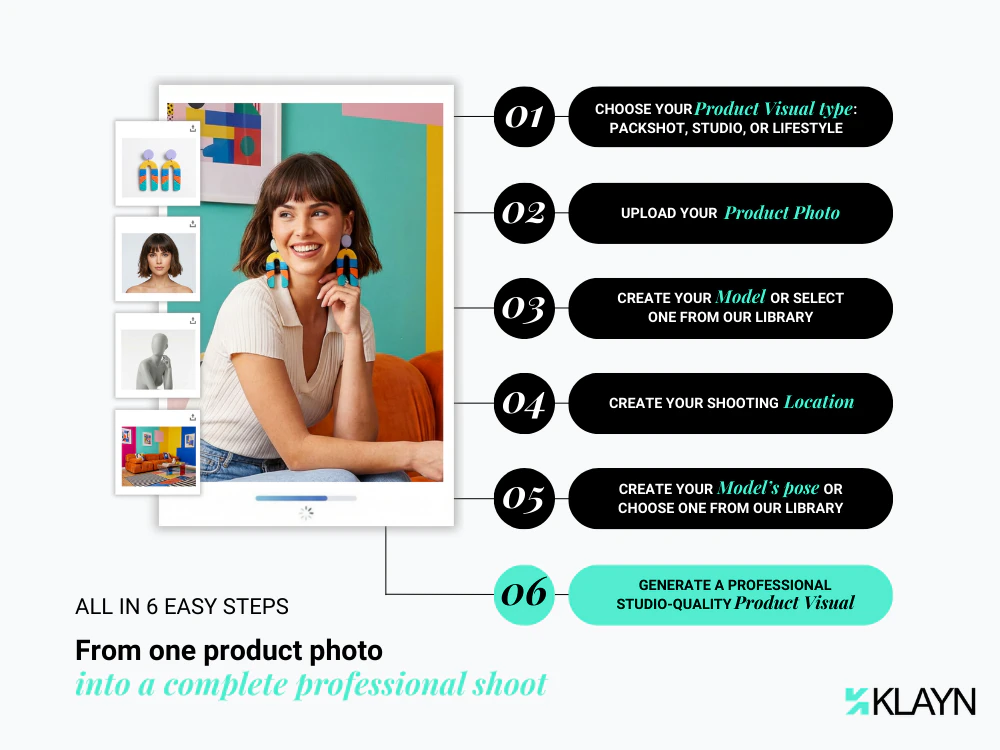 01 CHOOSE YOUR Product Visual type: PACKSHOT, STUDIO, OR LIFESTYLE

02 UPLOAD YOUR Product Photo

03 CREATE YOUR Model OR SELECT ONE FROM OUR LIBRARY

04 CREATE YOUR SHOOTING Location

05 CREATE YOUR Model's pose OR CHOOSE ONE FROM OUR LIBRARY

06 GENERATE A PROFESSIONAL STUDIO-QUALITY Product Visual

ALL IN 6 EASY STEPS

From one product photo
into a complete professional shoot

KLAYN